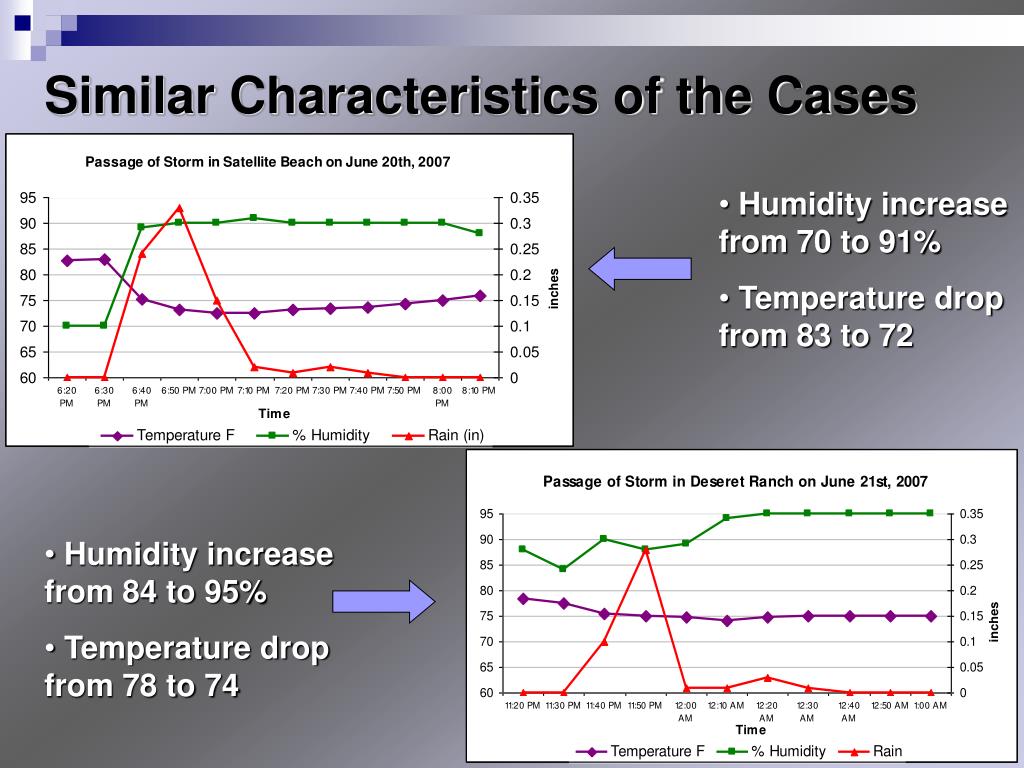 Similar Characteristics of the Cases

Passage of Storm in Satellite Beach on June 20th, 2007

95
90
85
80
75
70
65
60

0.35
0.3
0.25
0.2
0.15
0.1
0.05
0

inches

6:20 PM
6:30 PM
6:40 PM
6:50 PM
7:00 PM
7:10 PM
7:20 PM
7:30 PM
7:40 PM
7:50 PM
8:00 PM
8:10 PM

Time

Temperature F
% Humidity
Rain (in)

• Humidity increase from 70 to 91%

• Temperature drop from 83 to 72

Passage of Storm in Deseret Ranch on June 21st, 2007

95
90
85
80
75
70
65
60

0.35
0.3
0.25
0.2
0.15
0.1
0.05
0

inches

11:20 PM
11:30 PM
11:40 PM
11:50 PM
12:00 AM
12:10 AM
12:20 AM
12:30 AM
12:40 AM
12:50 AM
1:00 AM

Time

Temperature F
% Humidity
Rain

• Humidity increase from 84 to 95%

• Temperature drop from 78 to 74